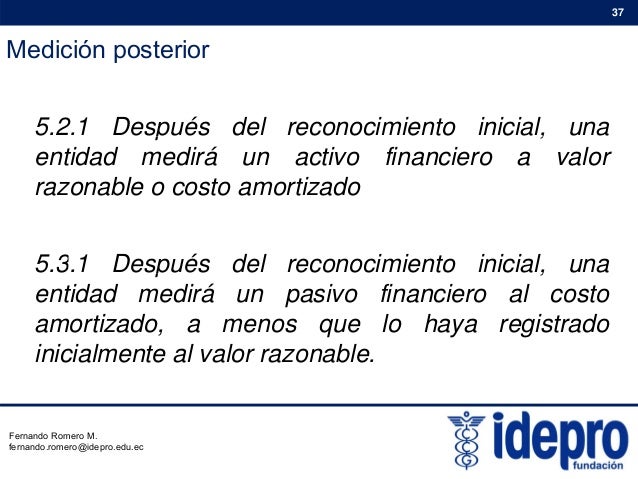 37

Medición posterior

5.2.1 Después del reconocimiento inicial, una entidad medirá un activo financiero a valor razonable o costo amortizado

5.3.1 Después del reconocimiento inicial, una entidad medirá un pasivo financiero al costo amortizado, a menos que lo haya registrado inicialmente al valor razonable.

Fernando Romero M.
fernando.romero@idepro.edu.ec

idepro
fundación